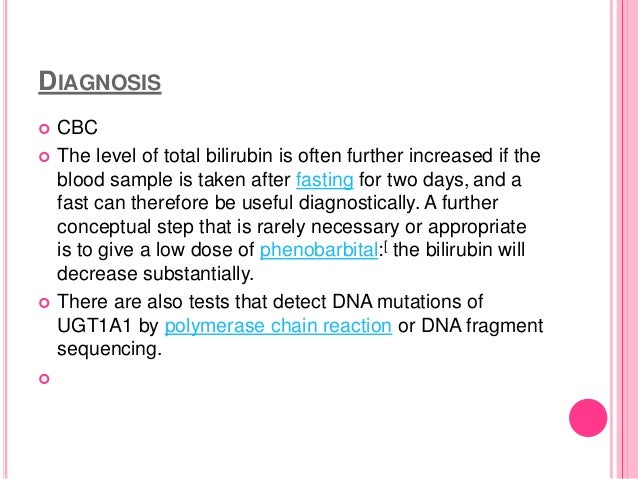 DIAGNOSIS

CBC

The level of total bilirubin is often further increased if the blood sample is taken after fasting for two days, and a fast can therefore be useful diagnostically. A further conceptual step that is rarely necessary or appropriate is to give a low dose of phenobarbital:[ the bilirubin will decrease substantially.

There are also tests that detect DNA mutations of UGT1A1 by polymerase chain reaction or DNA fragment sequencing.